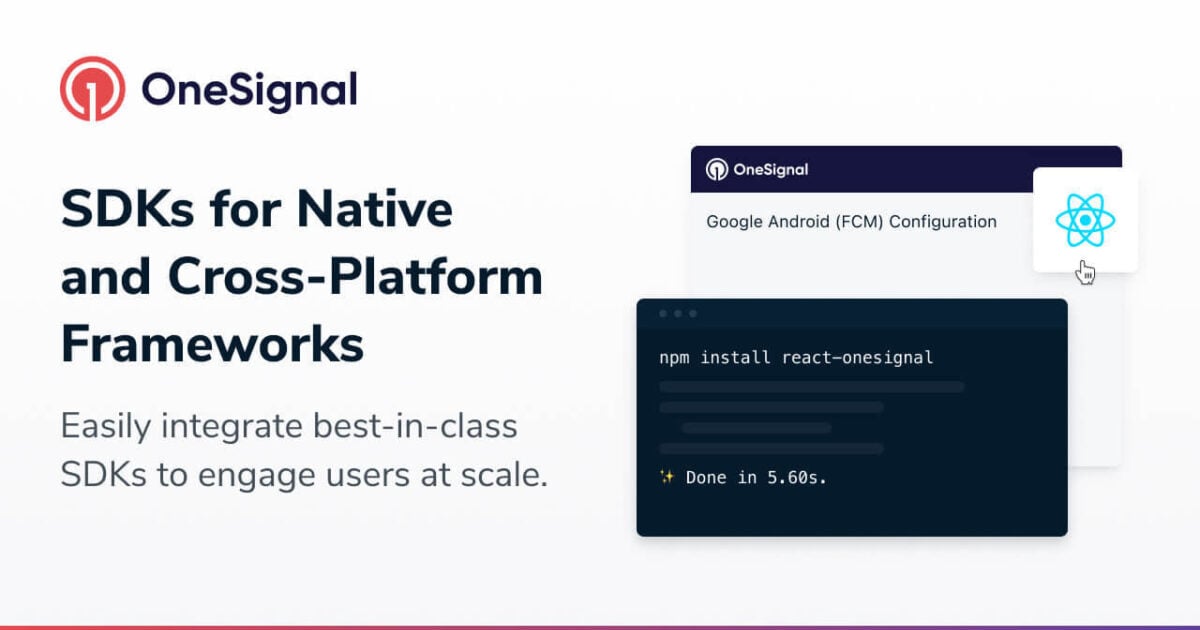 OneSignal

SDKs for Native and Cross-Platform Frameworks

Easily integrate best-in-class SDKs to engage users at scale.

OneSignal

Google Android (FCM) Configuration

npm install react-onesignal

✨ Done in 5.60s.